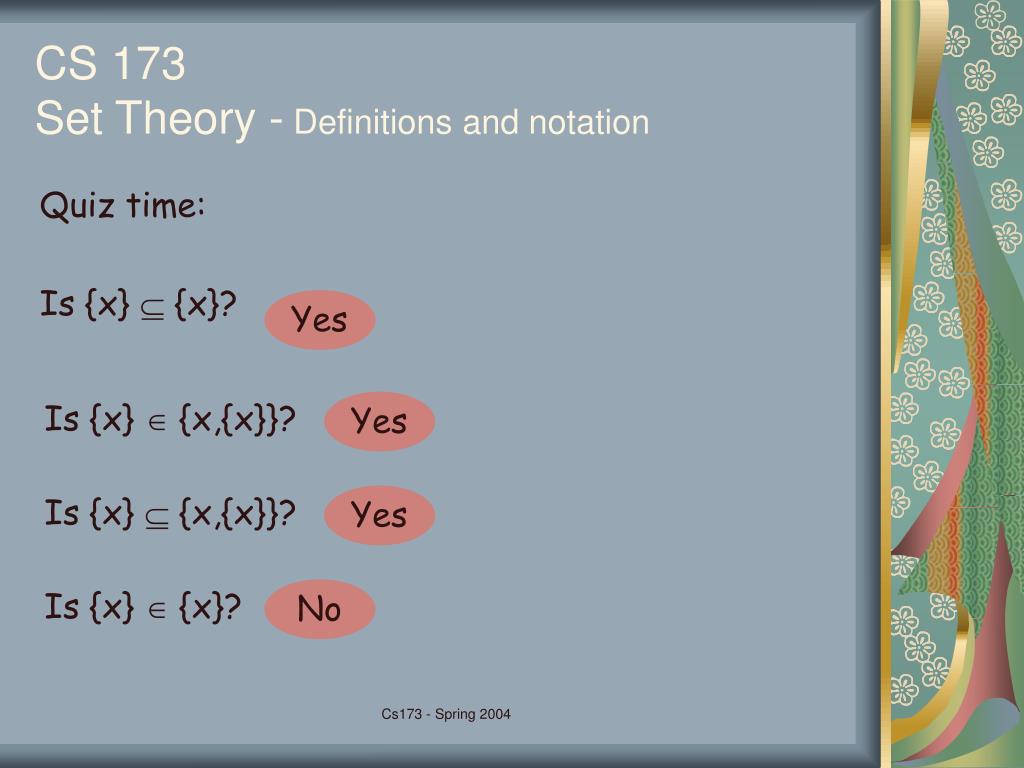 CS 173
Set Theory - Definitions and notation

Quiz time:

Is $\{x\} \subseteq \{x\}$? Yes

Is $\{x\} \in \{x,\{x\}\}$? Yes

Is $\{x\} \subseteq \{x,\{x\}\}$? Yes

Is $\{x\} \in \{x\}$? No

Cs173 - Spring 2004